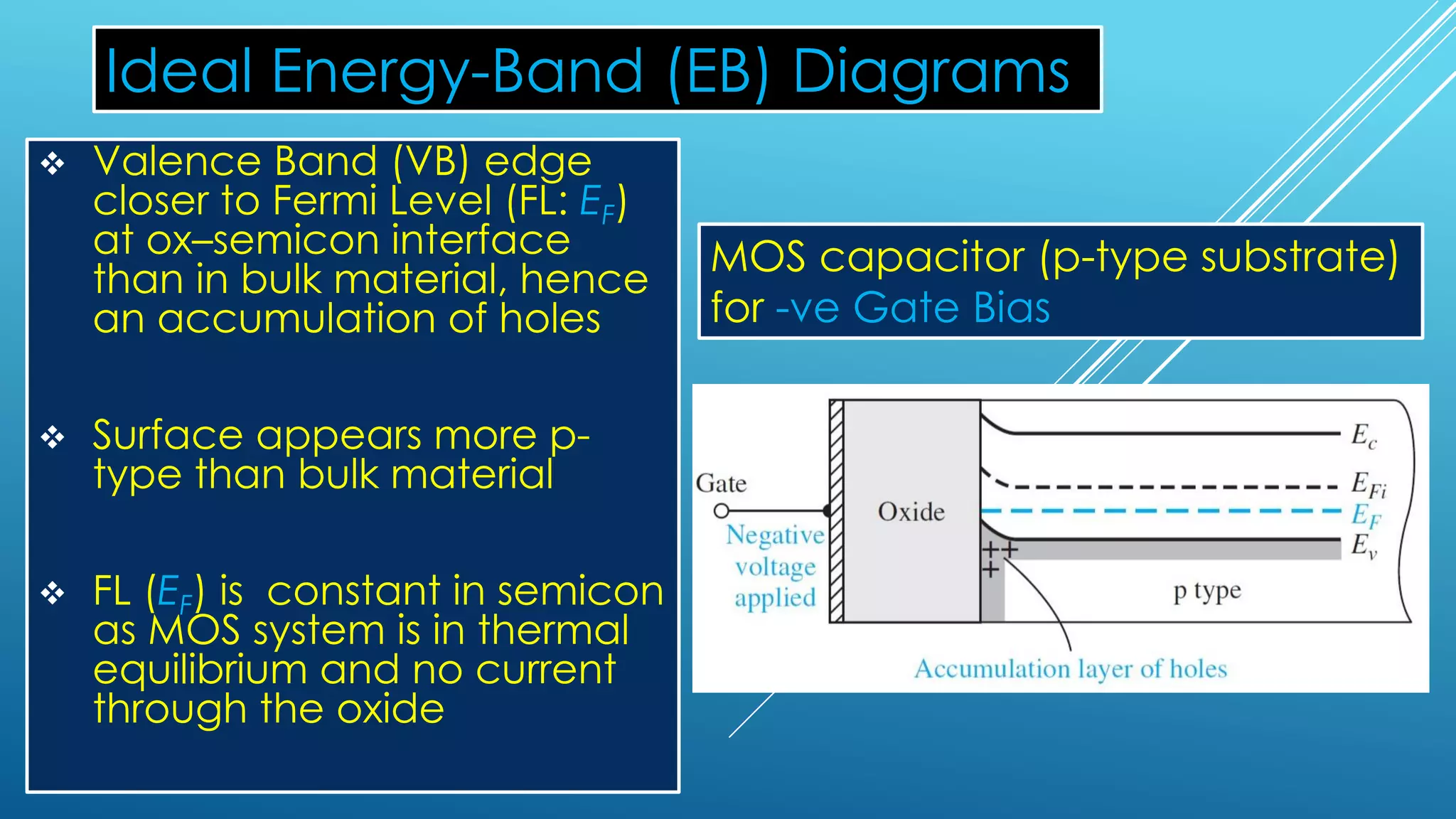 Ideal Energy-Band (EB) Diagrams

❖ Valence Band (VB) edge closer to Fermi Level (FL: $E_F$) at ox–semicon interface than in bulk material, hence an accumulation of holes

❖ Surface appears more p-type than bulk material

❖ FL ($E_F$) is constant in semicon as MOS system is in thermal equilibrium and no current through the oxide

MOS capacitor (p-type substrate) for -ve Gate Bias

Gate
Negative voltage applied
Oxide
$E_c$
$E_{Fi}$
$E_F$
$E_v$
++
+
p type
Accumulation layer of holes